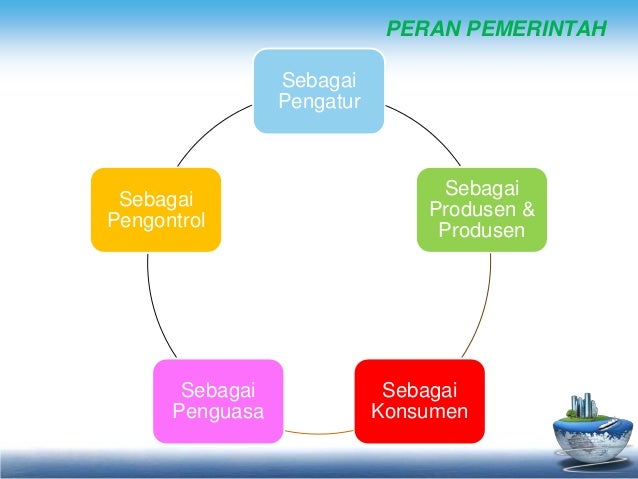 PERAN PEMERINTAH

Sebagai Pengatur

Sebagai Produsen & Produsen

Sebagai Konsumen

Sebagai Penguasa

Sebagai Pengontrol